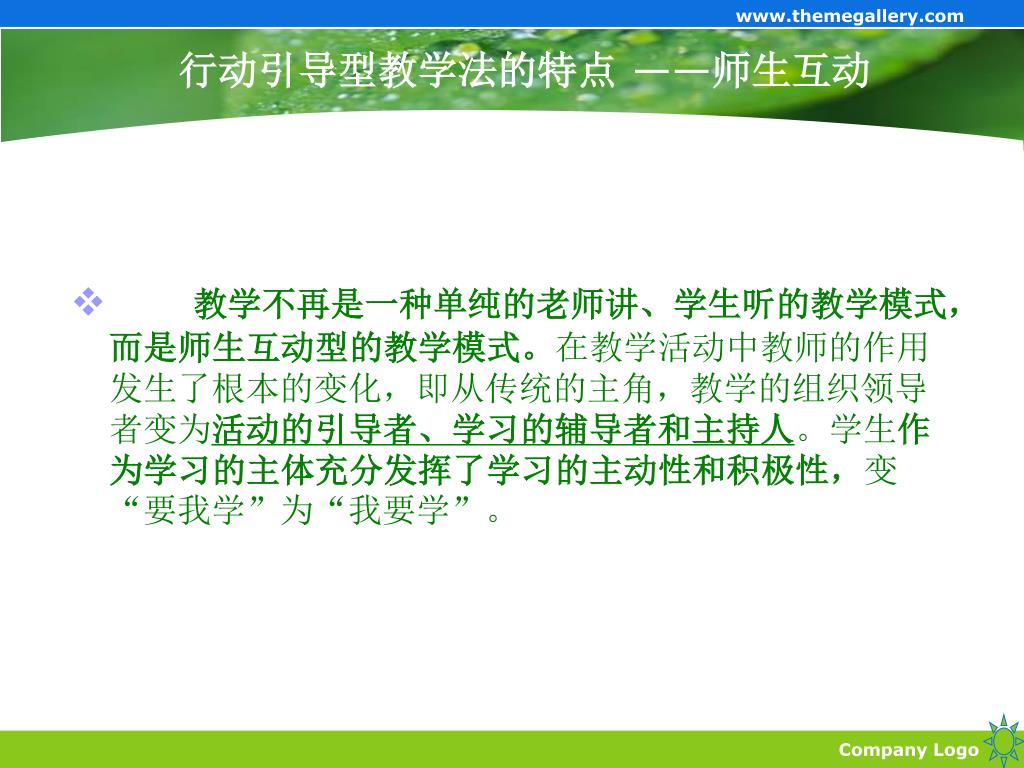 www.themegallery.com

行动引导型教学法的特点 ——师生互动

❖ 教学不再是一种单纯的老师讲、学生听的教学模式，而是师生互动型的教学模式。在教学活动中教师的作用发生了根本的变化，即从传统的主角，教学的组织领导者变为活动的引导者、学习的辅导者和主持人。学生作为学习的主体充分发挥了学习的主动性和积极性，变“要我学”为“我要学”。

Company Logo